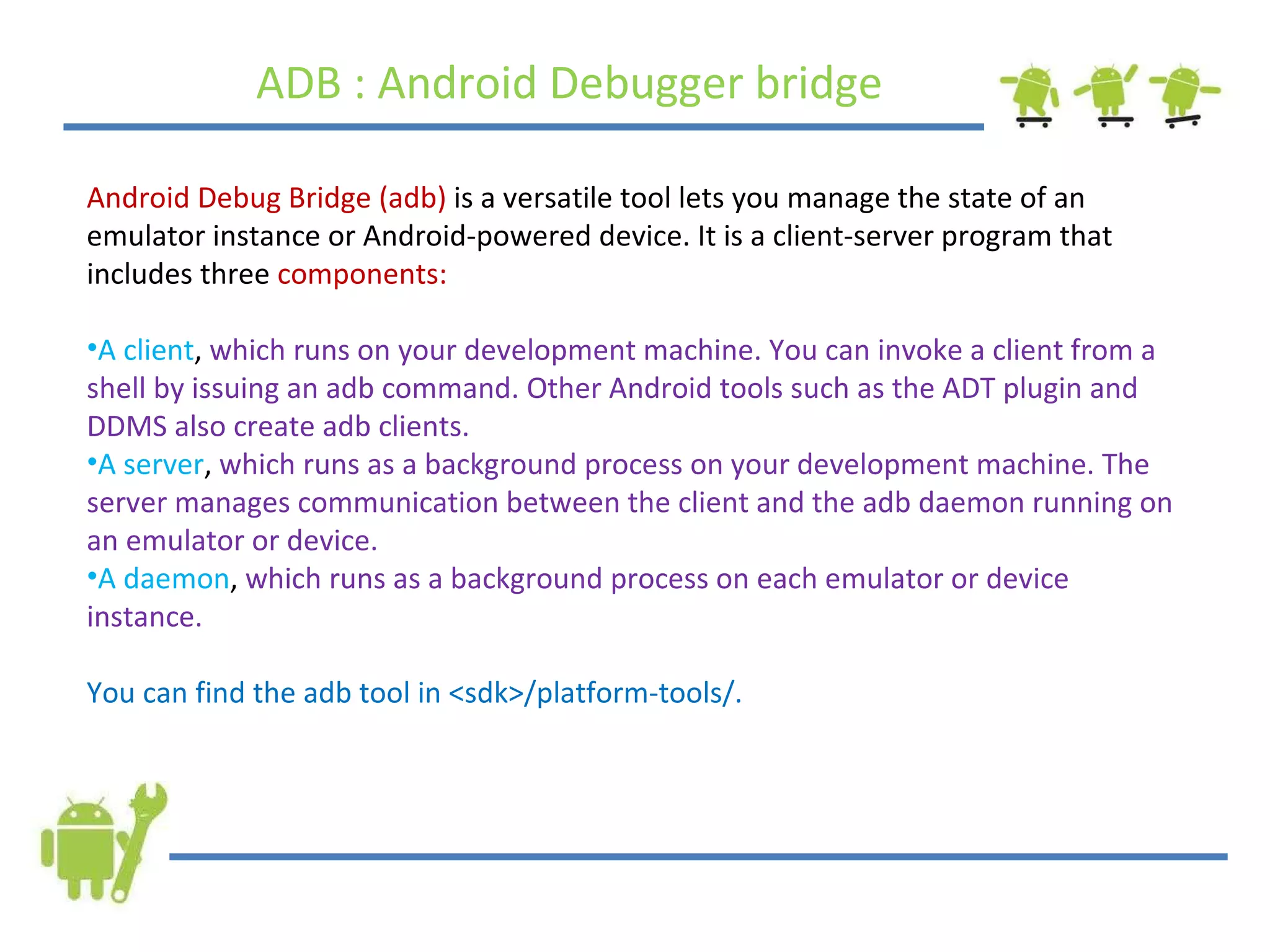 ADB : Android Debugger bridge

Android Debug Bridge (adb) is a versatile tool lets you manage the state of an emulator instance or Android-powered device. It is a client-server program that includes three components:

•A client, which runs on your development machine. You can invoke a client from a shell by issuing an adb command. Other Android tools such as the ADT plugin and DDMS also create adb clients.
•A server, which runs as a background process on your development machine. The server manages communication between the client and the adb daemon running on an emulator or device.
•A daemon, which runs as a background process on each emulator or device instance.

You can find the adb tool in <sdk>/platform-tools/.